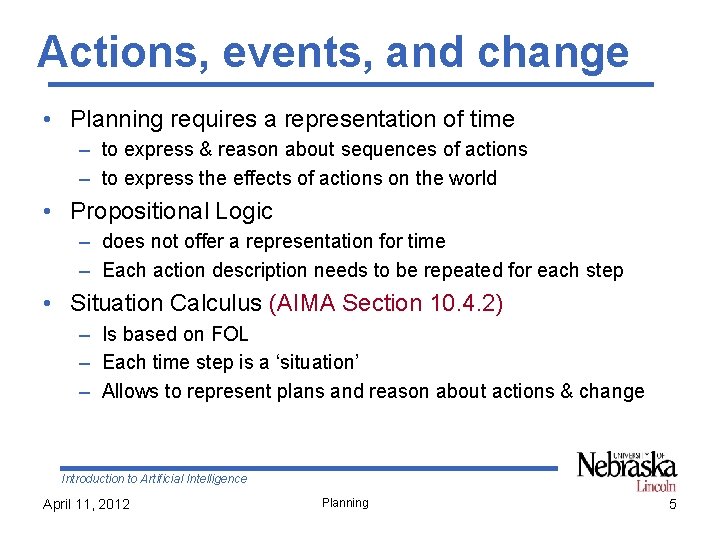 Actions, events, and change

• Planning requires a representation of time
– to express & reason about sequences of actions
– to express the effects of actions on the world

• Propositional Logic
– does not offer a representation for time
– Each action description needs to be repeated for each step

• Situation Calculus (AIMA Section 10.4.2)
– Is based on FOL
– Each time step is a 'situation'
– Allows to represent plans and reason about actions & change

Introduction to Artificial Intelligence

UNIVERSITY OF Nebraska Lincoln

April 11, 2012

Planning

5